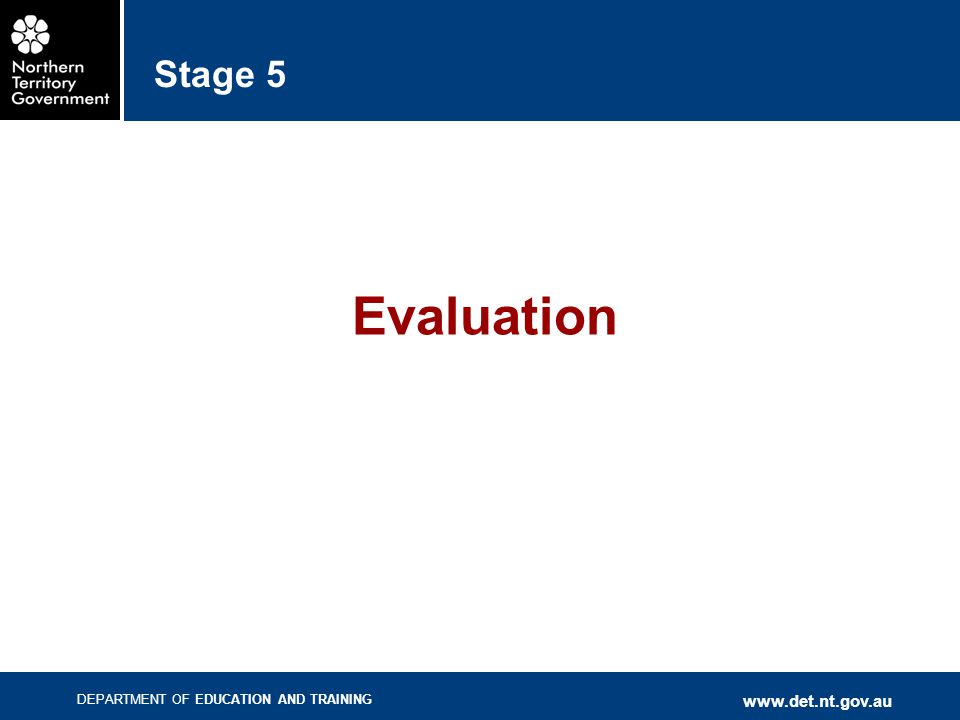 Northern Territory Government

Stage 5

Evaluation

DEPARTMENT OF EDUCATION AND TRAINING

www.det.nt.gov.au